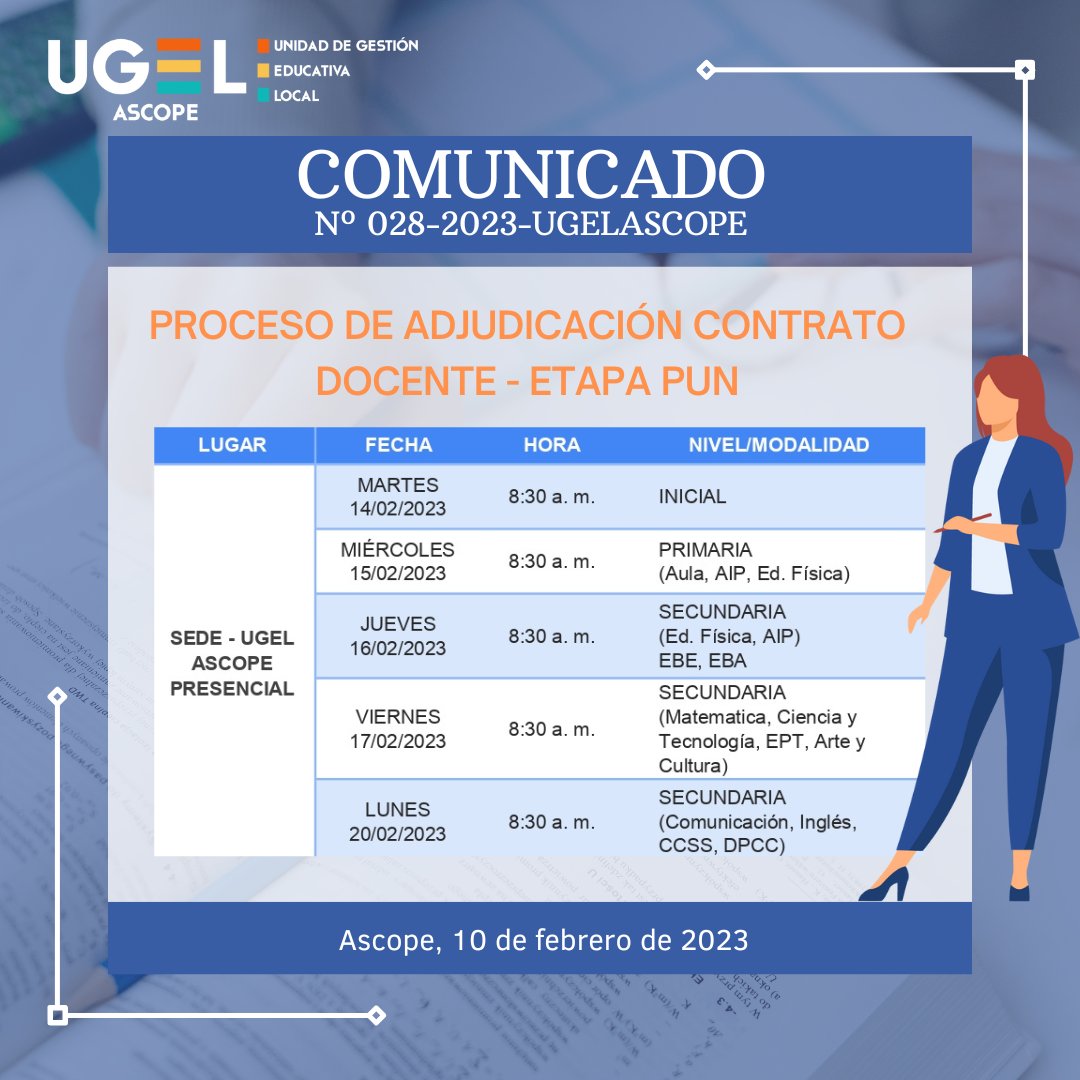 UGEL ASCOPE
UNIDAD DE GESTIÓN
EDUCATIVA
LOCAL

COMUNICADO
Nº 028-2023-UGELASCOPE

PROCESO DE ADJUDICACIÓN CONTRATO DOCENTE - ETAPA PUN

| LUGAR | FECHA | HORA | NIVEL/MODALIDAD |
|---|---|---|---|
| SEDE - UGEL ASCOPE PRESENCIAL | MARTES 14/02/2023 | 8:30 a. m. | INICIAL |
| | MIÉRCOLES 15/02/2023 | 8:30 a. m. | PRIMARIA (Aula, AIP, Ed. Física) |
| | JUEVES 16/02/2023 | 8:30 a. m. | SECUNDARIA (Ed. Física, AIP) EBE, EBA |
| | VIERNES 17/02/2023 | 8:30 a. m. | SECUNDARIA (Matematica, Ciencia y Tecnología, EPT, Arte y Cultura) |
| | LUNES 20/02/2023 | 8:30 a. m. | SECUNDARIA (Comunicación, Inglés, CCSS, DPCC) |

Ascope, 10 de febrero de 2023